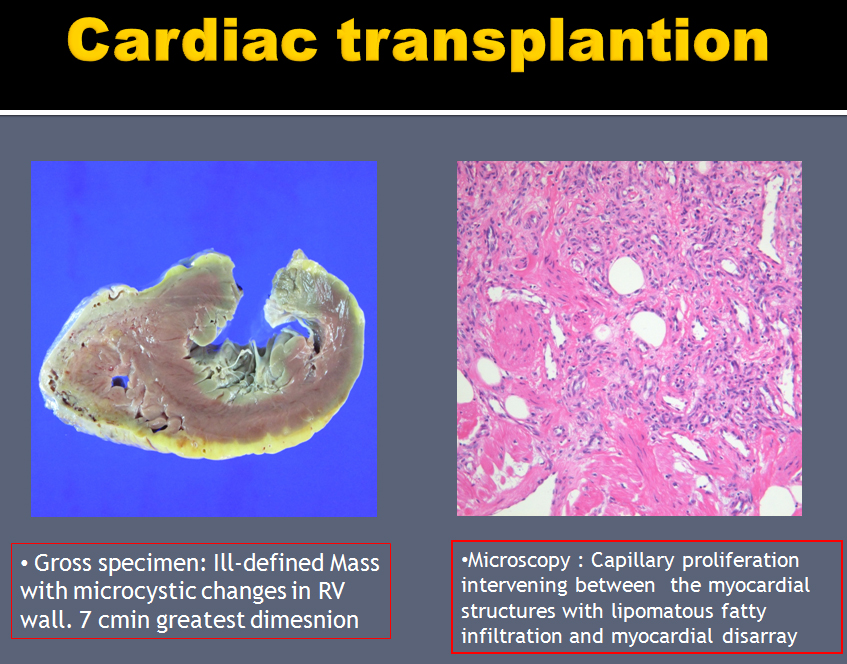 Cardiac transplantion

• Gross specimen: Ill-defined Mass with microcystic changes in RV wall. 7 cmin greatest dimesnion

•Microscopy : Capillary proliferation intervening between the myocardial structures with lipomatous fatty infiltration and myocardial disarray